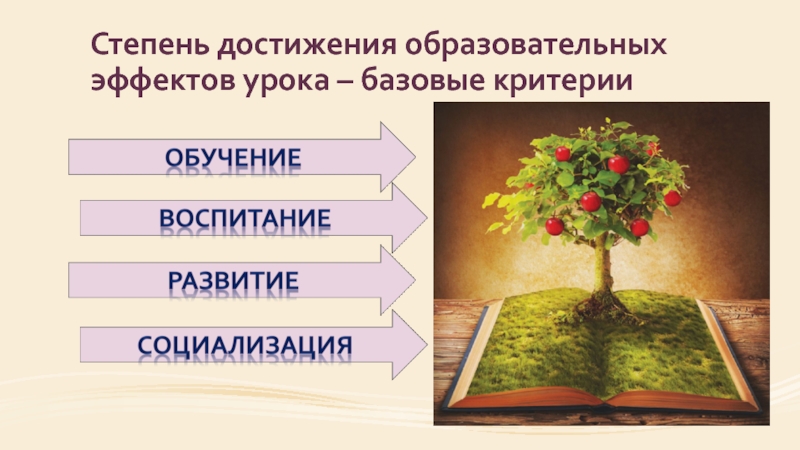 Степень достижения образовательных эффектов урока – базовые критерии

ОБУЧЕНИЕ

ВОСПИТАНИЕ

РАЗВИТИЕ

СОЦИАЛИЗАЦИЯ